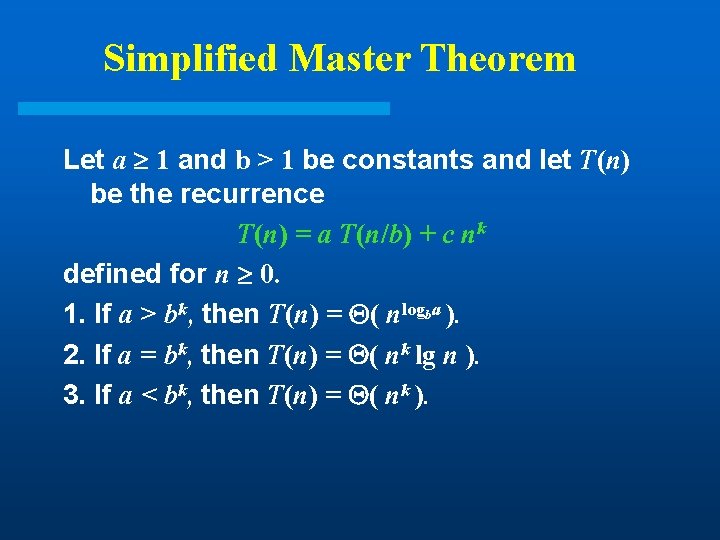 Simplified Master Theorem

Let $a \geq 1$ and $b > 1$ be constants and let $T(n)$ be the recurrence

$T(n) = a\,T(n/b) + c\,n^k$

defined for $n \geq 0$.

1. If $a > b^k$, then $T(n) = \Theta(\,n^{\log_b a}\,)$.

2. If $a = b^k$, then $T(n) = \Theta(\,n^k \lg n\,)$.

3. If $a < b^k$, then $T(n) = \Theta(\,n^k\,)$.